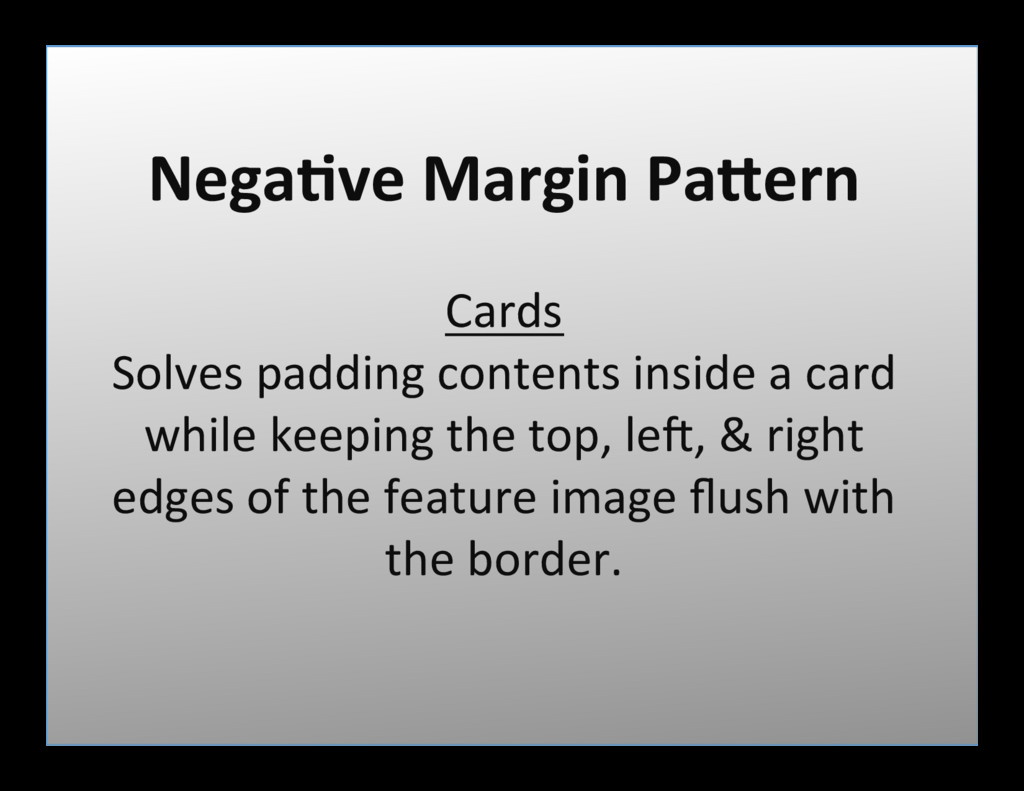 Negative Margin Pattern

Cards
Solves padding contents inside a card while keeping the top, left, & right edges of the feature image flush with the border.